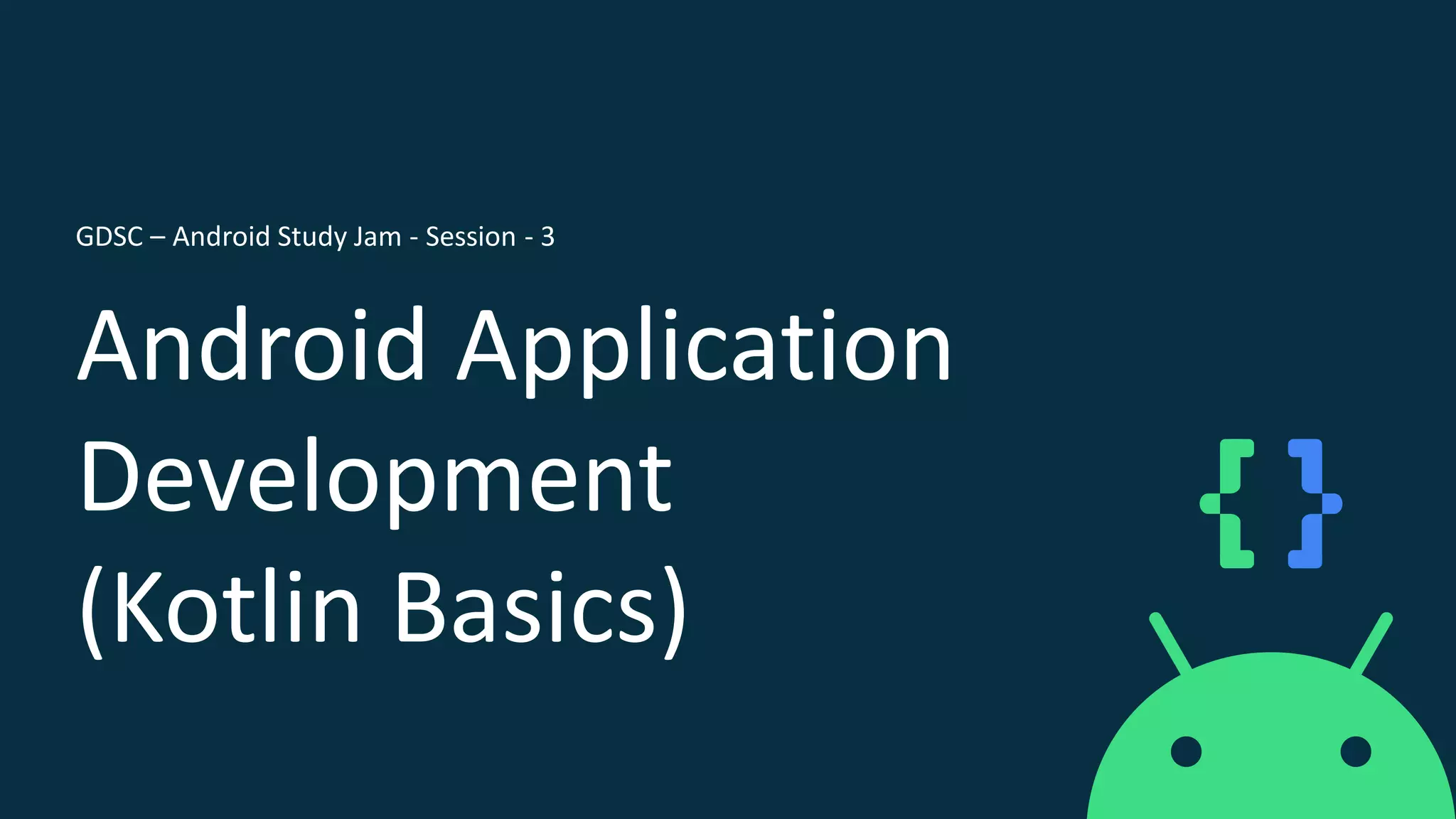 GDSC – Android Study Jam - Session - 3

Android Application Development (Kotlin Basics)